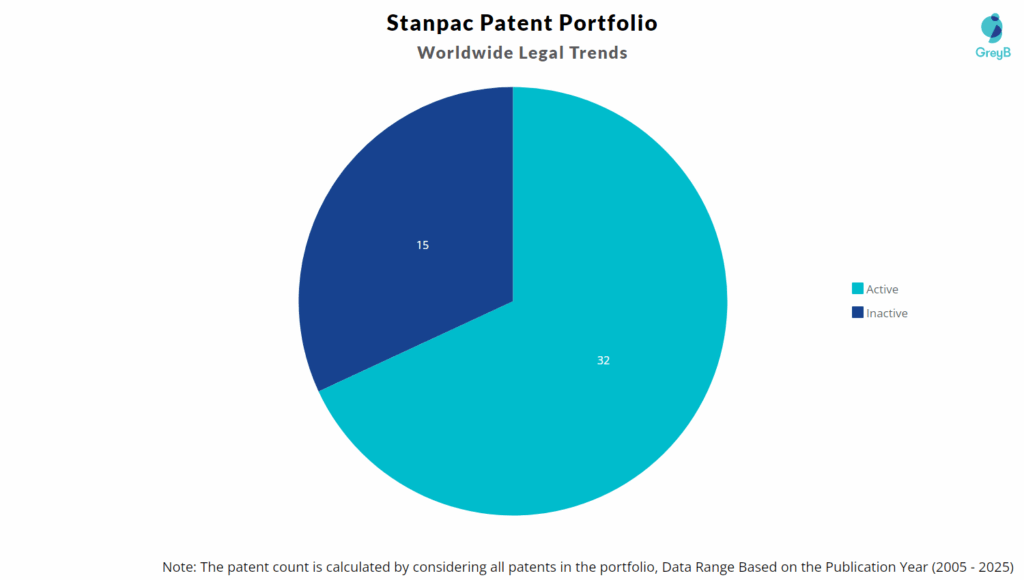 Stanpac Patent Portfolio
Worldwide Legal Trends

GreyB

15

32

Active
Inactive

Note: The patent count is calculated by considering all patents in the portfolio, Data Range Based on the Publication Year (2005 - 2025)